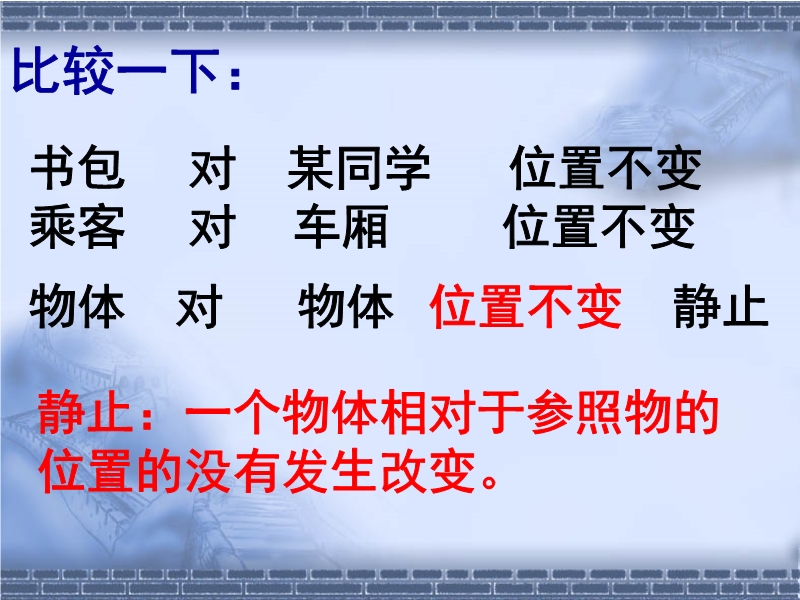 比较一下：

书包 对 某同学 位置不变
乘客 对 车厢 位置不变

物体 对 物体 位置不变 静止

静止：一个物体相对于参照物的位置的没有发生改变。